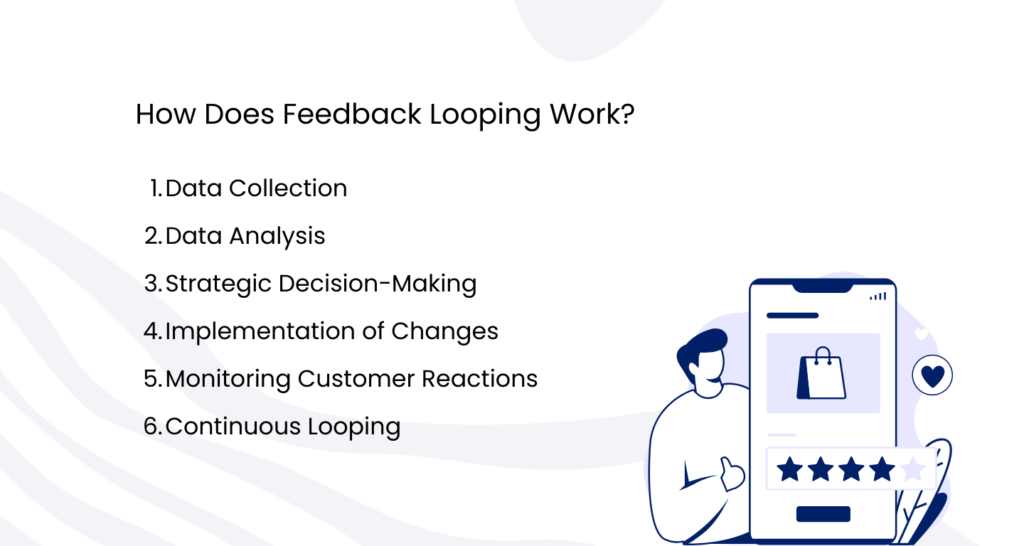 How Does Feedback Looping Work?

1. Data Collection
2. Data Analysis
3. Strategic Decision-Making
4. Implementation of Changes
5. Monitoring Customer Reactions
6. Continuous Looping